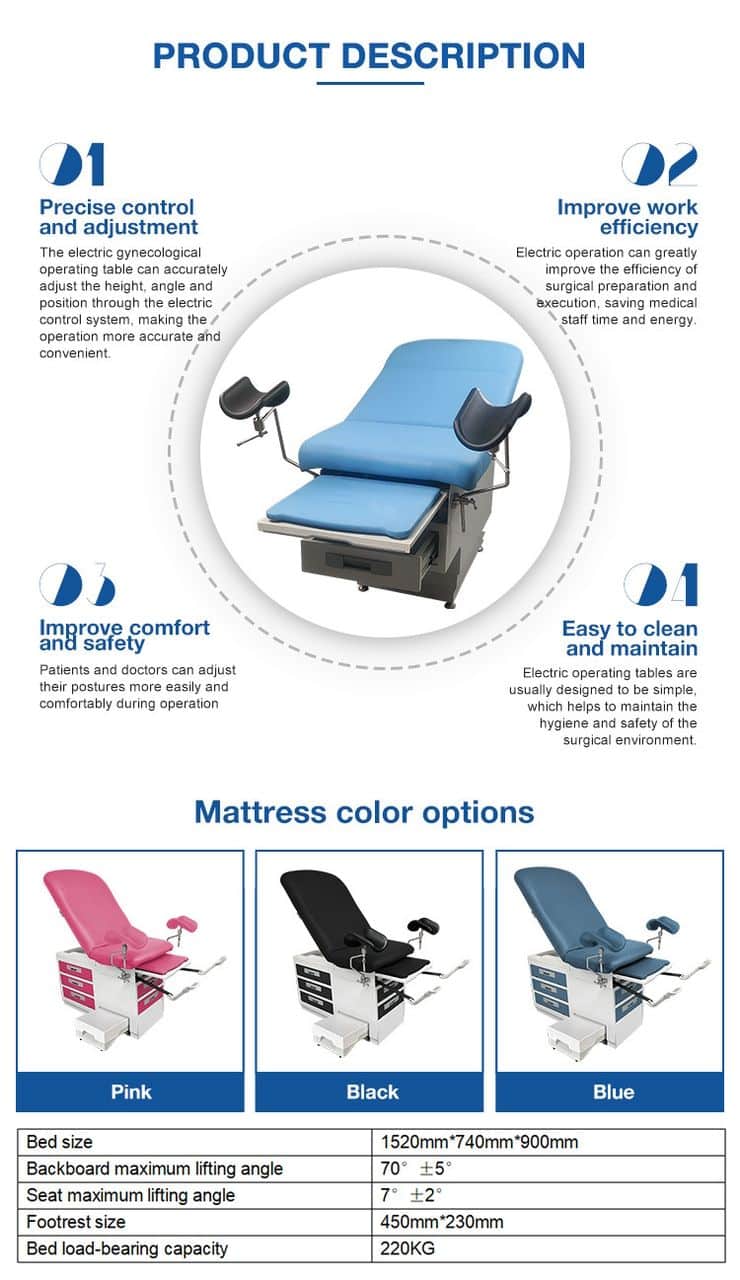 PRODUCT DESCRIPTION

01
Precise control and adjustment
The electric gynecological operating table can accurately adjust the height, angle and position through the electric control system, making the operation more accurate and convenient.

02
Improve work efficiency
Electric operation can greatly improve the efficiency of surgical preparation and execution, saving medical staff time and energy.

03
Improve comfort and safety
Patients and doctors can adjust their postures more easily and comfortably during operation

04
Easy to clean and maintain
Electric operating tables are usually designed to be simple, which helps to maintain the hygiene and safety of the surgical environment.

Mattress color options

Pink

Black

Blue

| Bed size | 1520mm*740mm*900mm |
|---|---|
| Backboard maximum lifting angle | 70° ±5° |
| Seat maximum lifting angle | 7° ±2° |
| Footrest size | 450mm*230mm |
| Bed load-bearing capacity | 220KG |